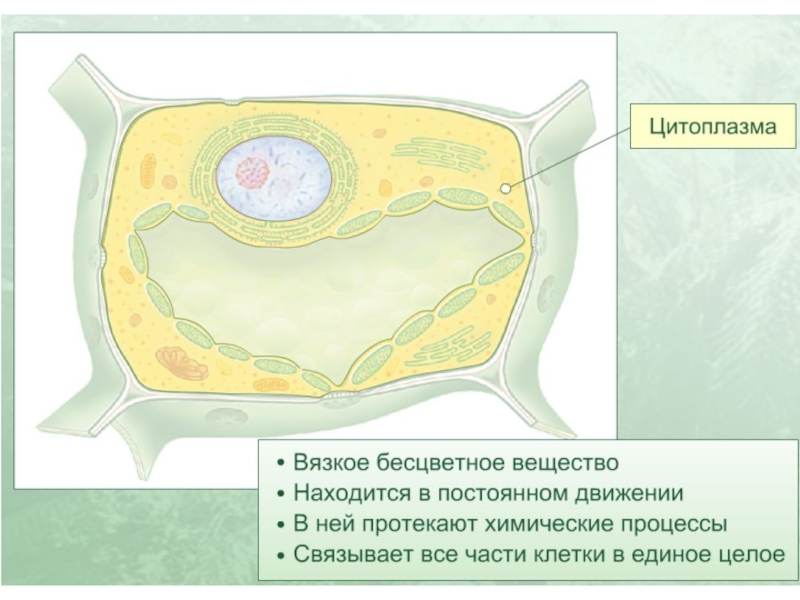 Цитоплазма

• Вязкое бесцветное вещество
• Находится в постоянном движении
• В ней протекают химические процессы
• Связывает все части клетки в единое целое